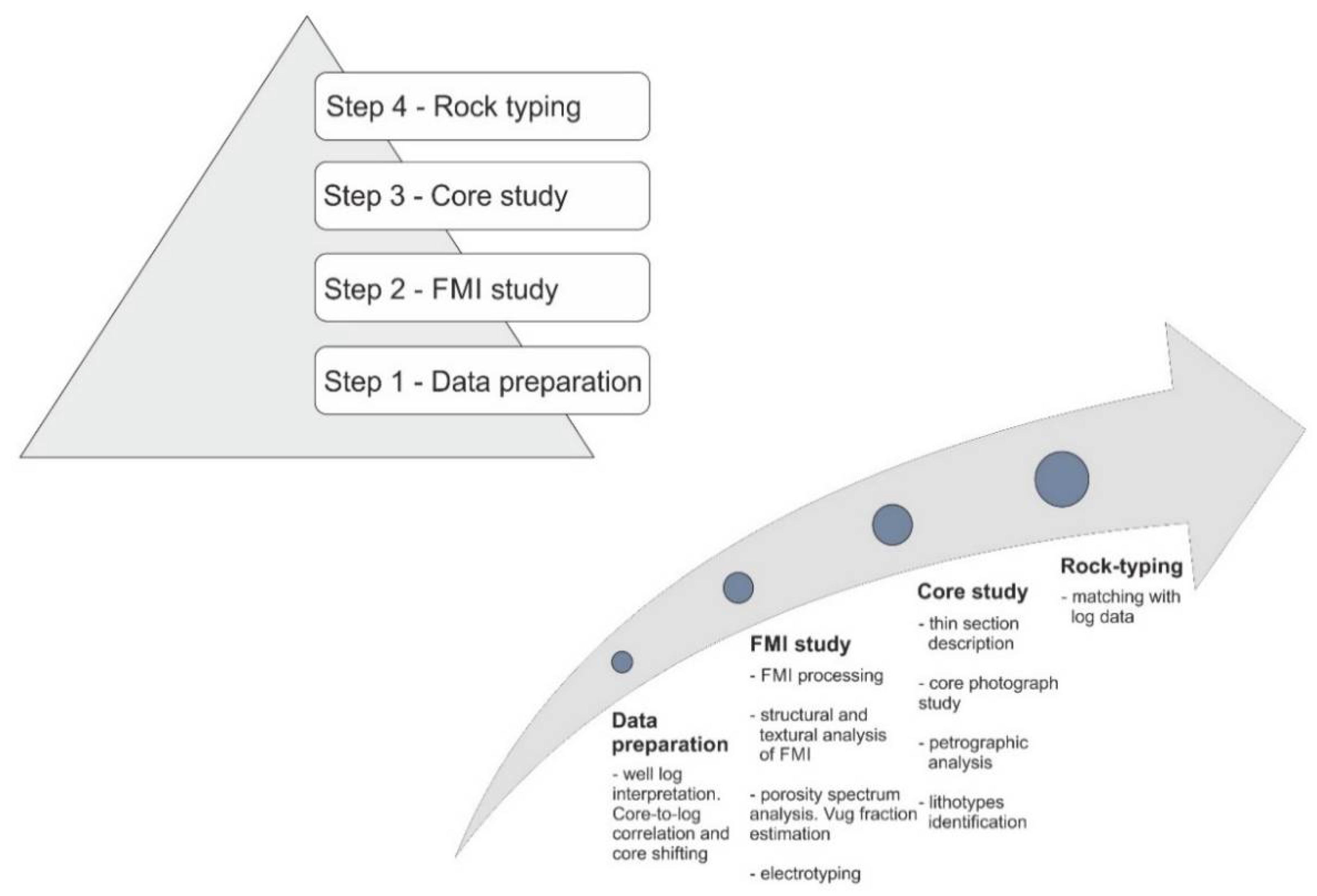 Step 4 - Rock typing

Step 3 - Core study

Step 2 - FMI study

Step 1 - Data preparation

Data preparation
- well log interpretation. Core-to-log correlation and core shifting

FMI study
- FMI processing

- structural and textural analysis of FMI

- porosity spectrum analysis. Vug fraction estimation

- electrotyping

Core study
- thin section description

- core photograph study

- petrographic analysis

- lithotypes identification

Rock-typing
- matching with log data